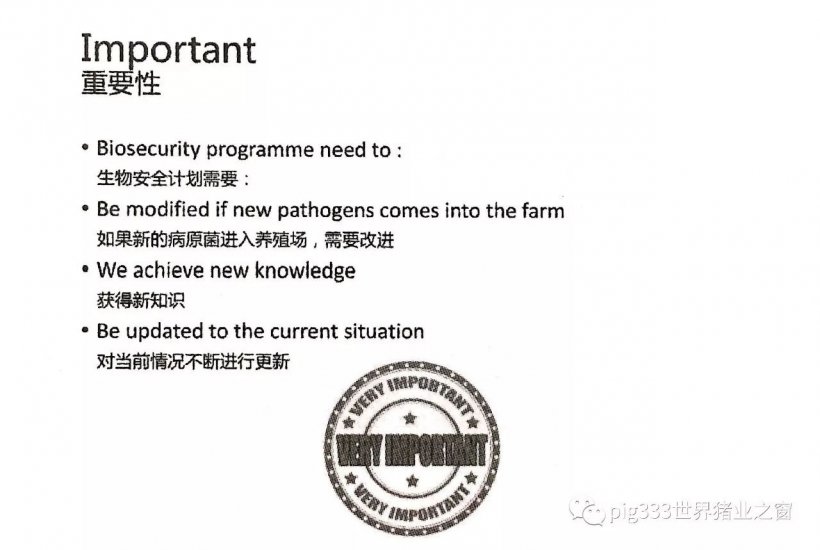 Important
重要性

• Biosecurity programme need to :
生物安全计划需要：

• Be modified if new pathogens comes into the farm
如果新的病原菌进入养殖场，需要改进

• We achieve new knowledge
获得新知识

• Be updated to the current situation
对当前情况不断进行更新

VERY IMPORTANT
VERY IMPORTANT
VERY IMPORTANT

pig333世界猪业之窗